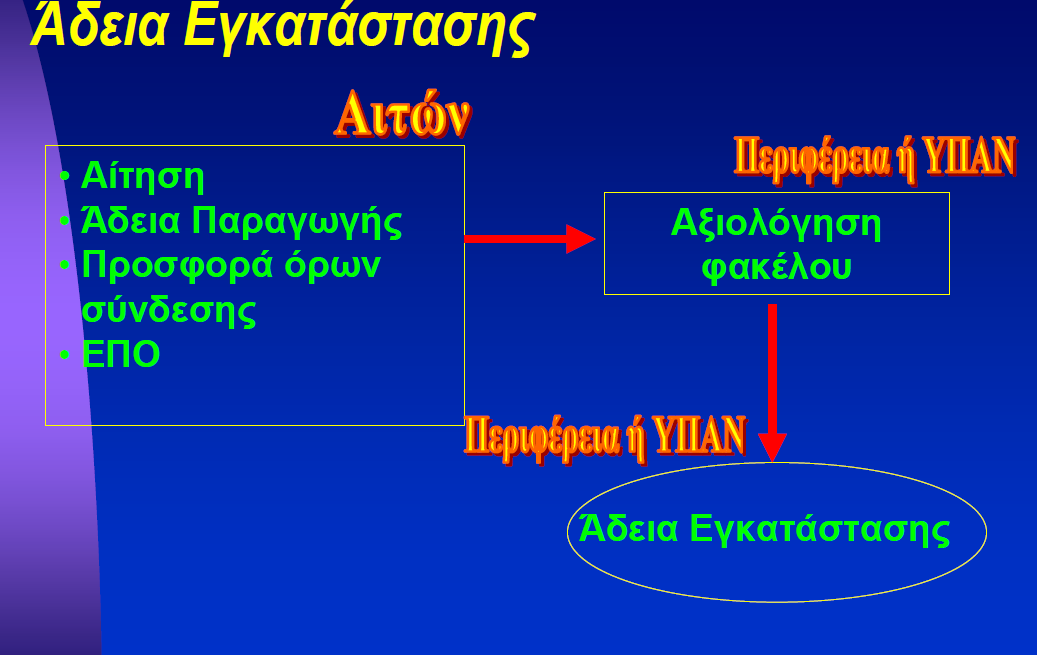 Άδεια Εγκατάστασης

Αιτών

• Αίτηση
• Άδεια Παραγωγής
• Προσφορά όρων σύνδεσης
• ΕΠΟ

Περιφέρεια ή ΥΠΑΝ

Αξιολόγηση φακέλου

Περιφέρεια ή ΥΠΑΝ

Άδεια Εγκατάστασης